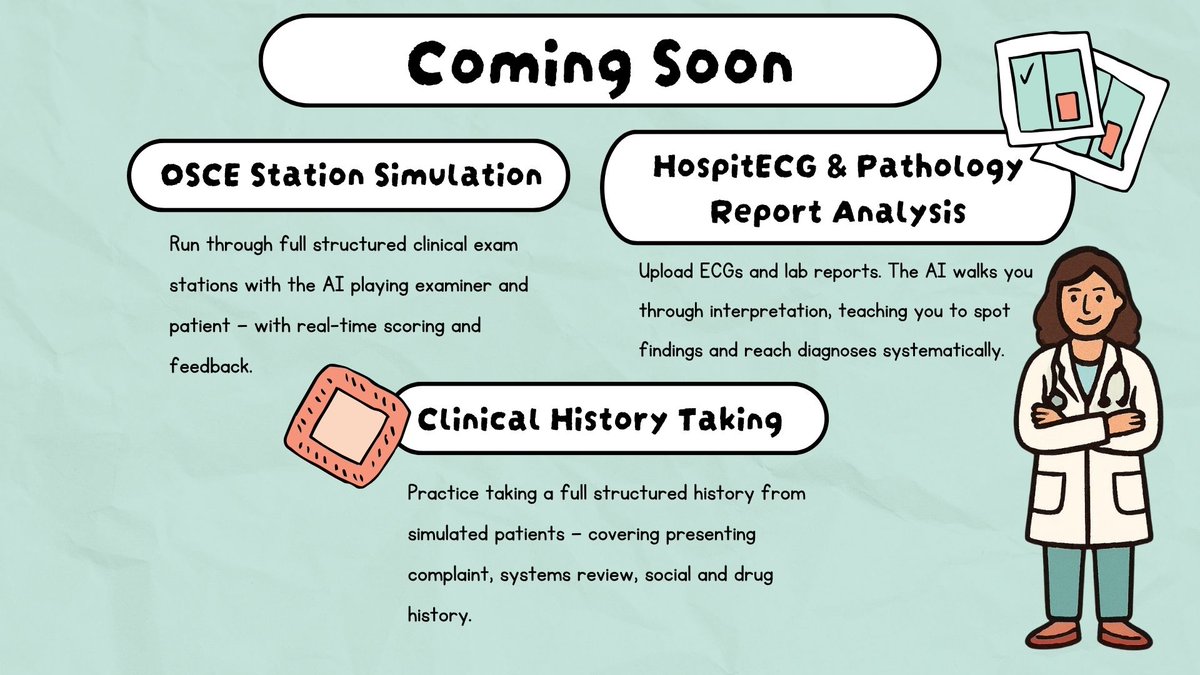 Coming Soon

OSCE Station Simulation

Run through full structured clinical exam stations with the AI playing examiner and patient – with real-time scoring and feedback.

HospitECG & Pathology Report Analysis

Upload ECGs and lab reports. The AI walks you through interpretation, teaching you to spot findings and reach diagnoses systematically.

Clinical History Taking

Practice taking a full structured history from simulated patients – covering presenting complaint, systems review, social and drug history.